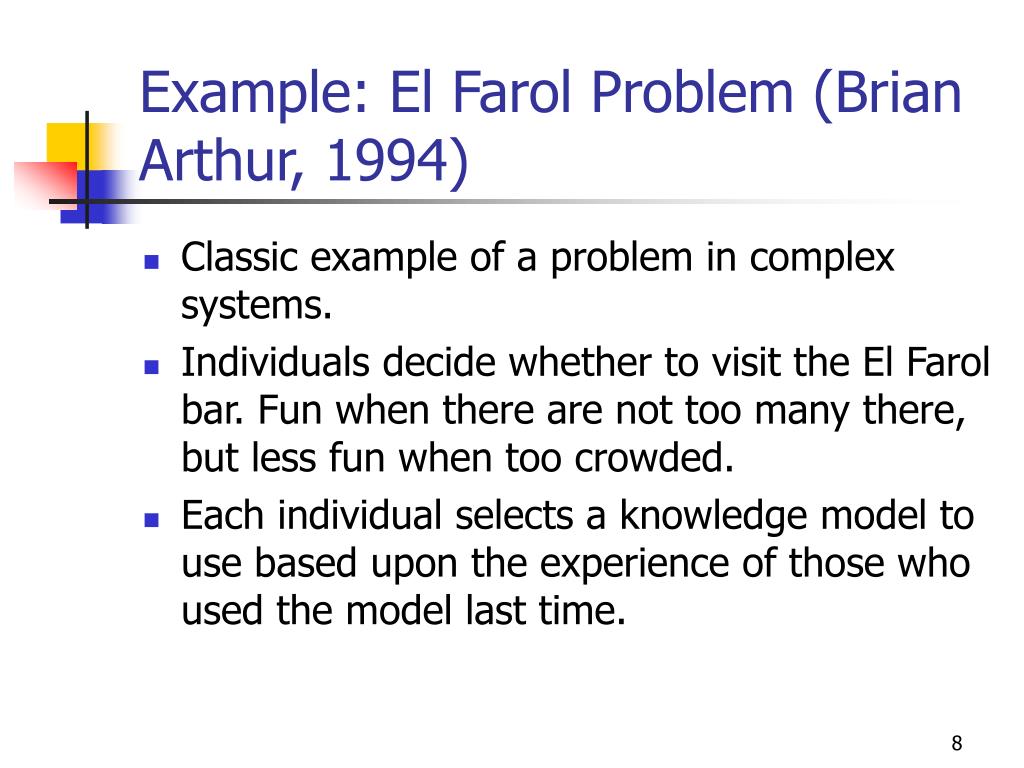 Example: El Farol Problem (Brian Arthur, 1994)

- Classic example of a problem in complex systems.
- Individuals decide whether to visit the El Farol bar. Fun when there are not too many there, but less fun when too crowded.
- Each individual selects a knowledge model to use based upon the experience of those who used the model last time.

8